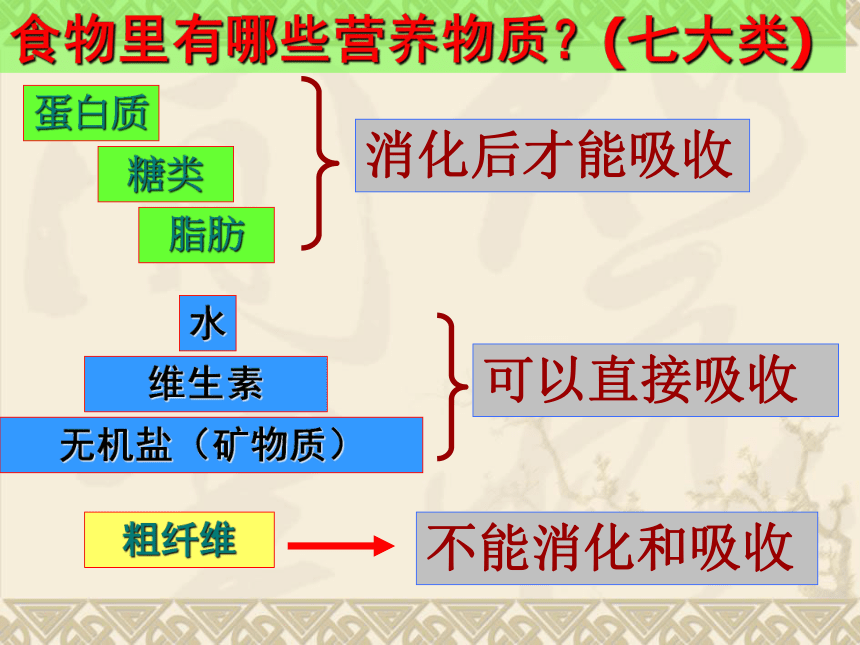 食物里有哪些营养物质？(七大类)

蛋白质

糖类

脂肪

消化后才能吸收

水

维生素

无机盐（矿物质）

可以直接吸收

粗纤维

不能消化和吸收